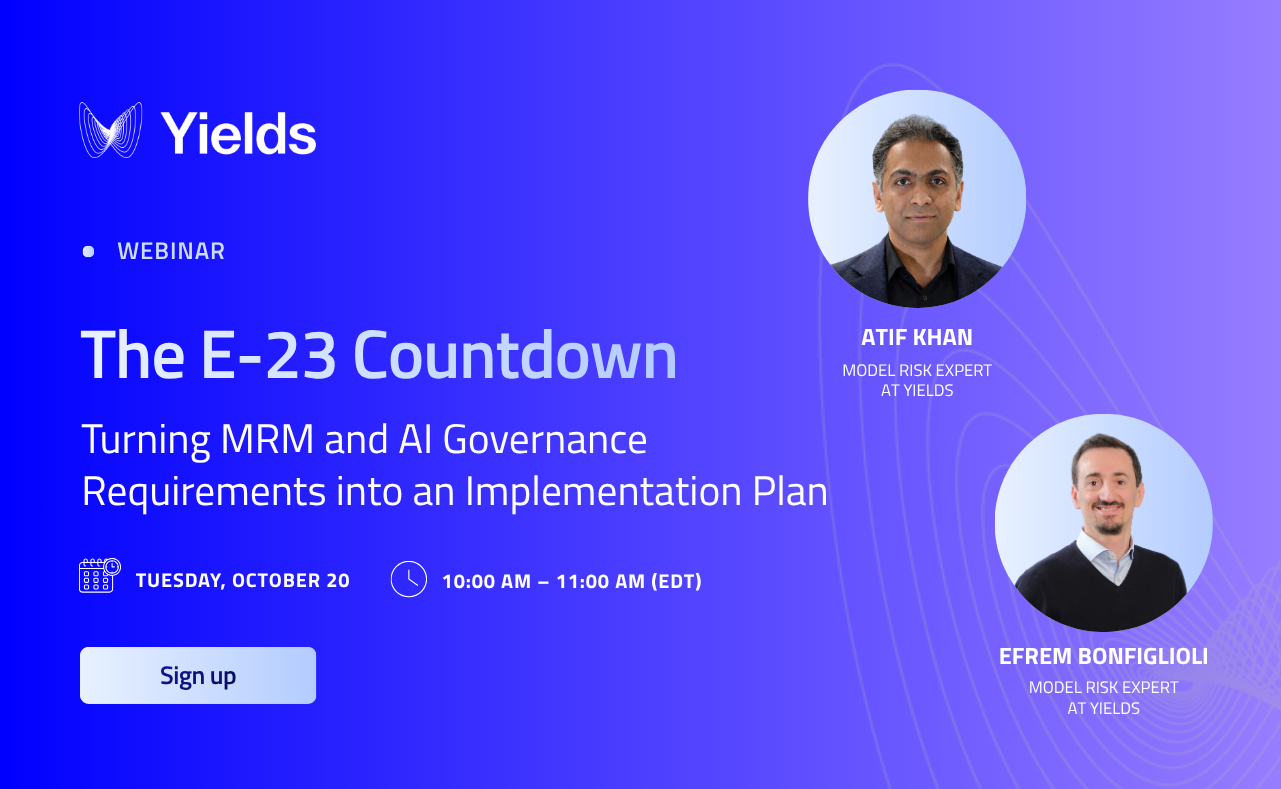 Yields

WEBINAR

The E-23 Countdown

Turning MRM and AI Governance Requirements into an Implementation Plan

TUESDAY, OCTOBER 20

10:00 AM – 11:00 AM (EDT)

Sign up

ATIF KHAN
MODEL RISK EXPERT AT YIELDS

EFREM BONFIGLIOLI
MODEL RISK EXPERT AT YIELDS